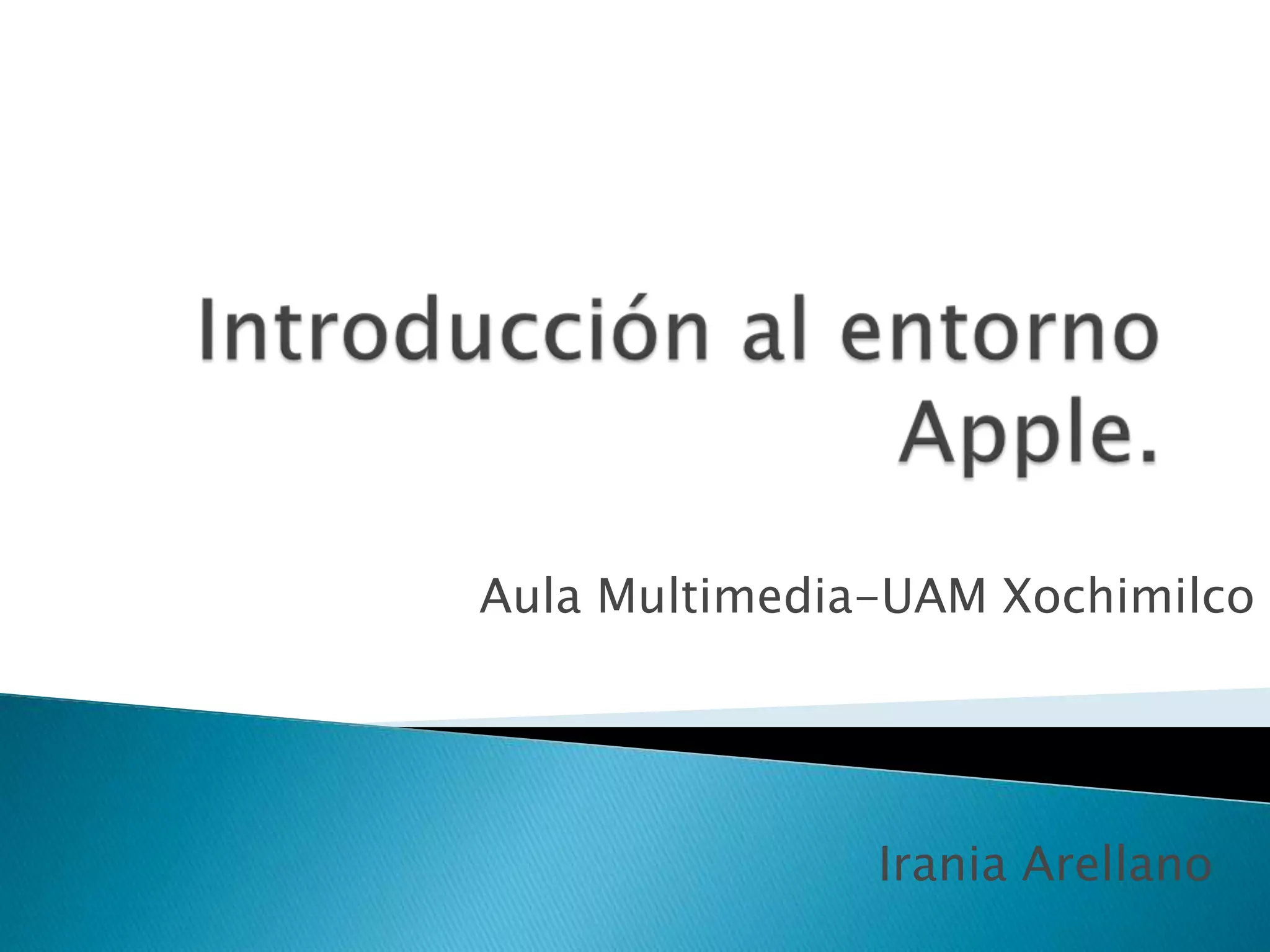 Introducción al entorno Apple.

Aula Multimedia-UAM Xochimilco

Irania Arellano